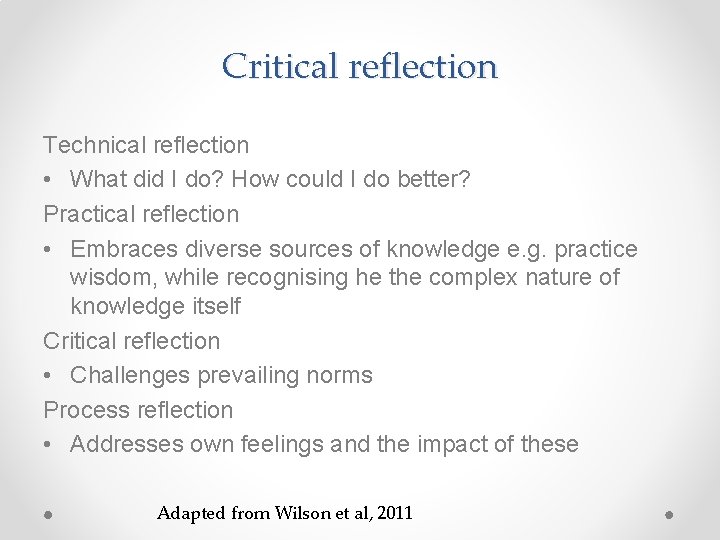 Critical reflection

Technical reflection

• What did I do? How could I do better?

Practical reflection

• Embraces diverse sources of knowledge e.g. practice wisdom, while recognising he the complex nature of knowledge itself

Critical reflection

• Challenges prevailing norms

Process reflection

• Addresses own feelings and the impact of these

Adapted from Wilson et al, 2011